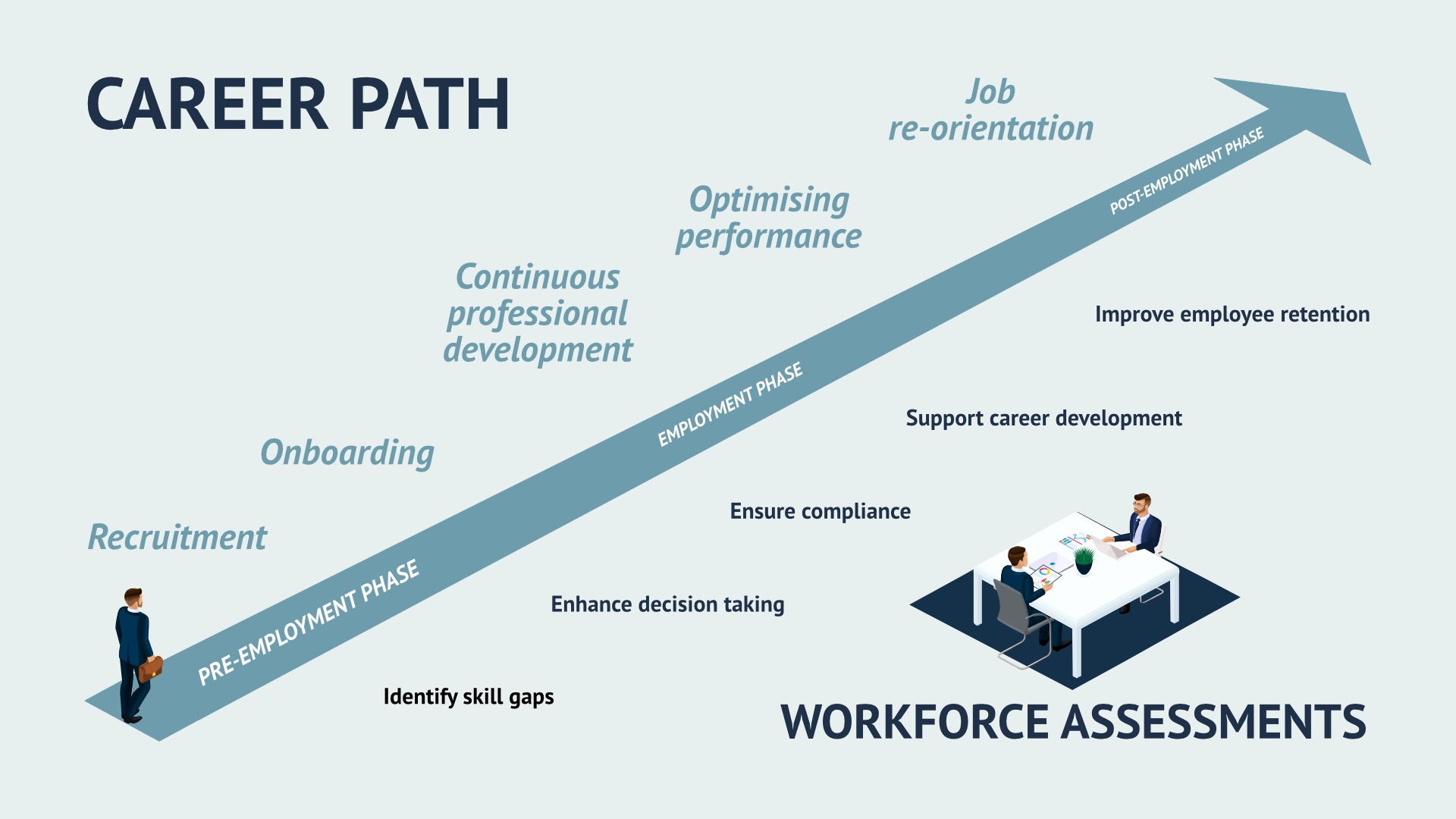 CAREER PATH

Job
re-orientation

Optimising
performance

Continuous
professional
development

Onboarding

Recruitment

PRE-EMPLOYMENT PHASE

EMPLOYMENT PHASE

POST-EMPLOYMENT PHASE

Improve employee retention

Support career development

Ensure compliance

Enhance decision taking

Identify skill gaps

WORKFORCE ASSESSMENTS